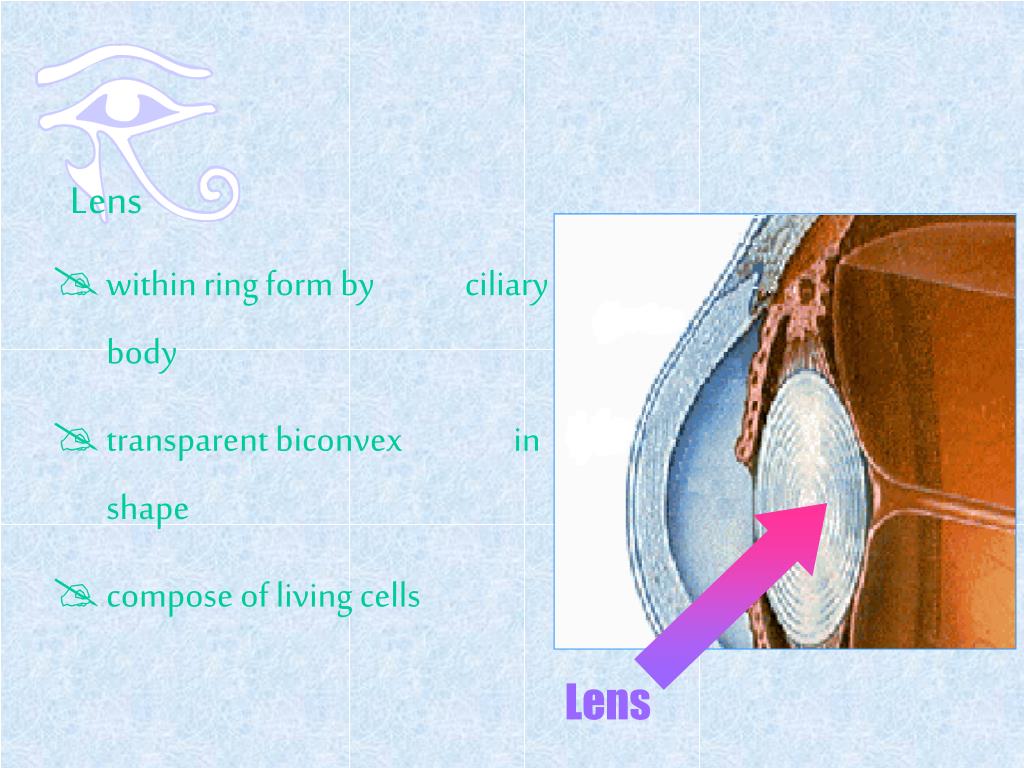 Lens

within ring form by ciliary body

transparent biconvex in shape

compose of living cells

Lens